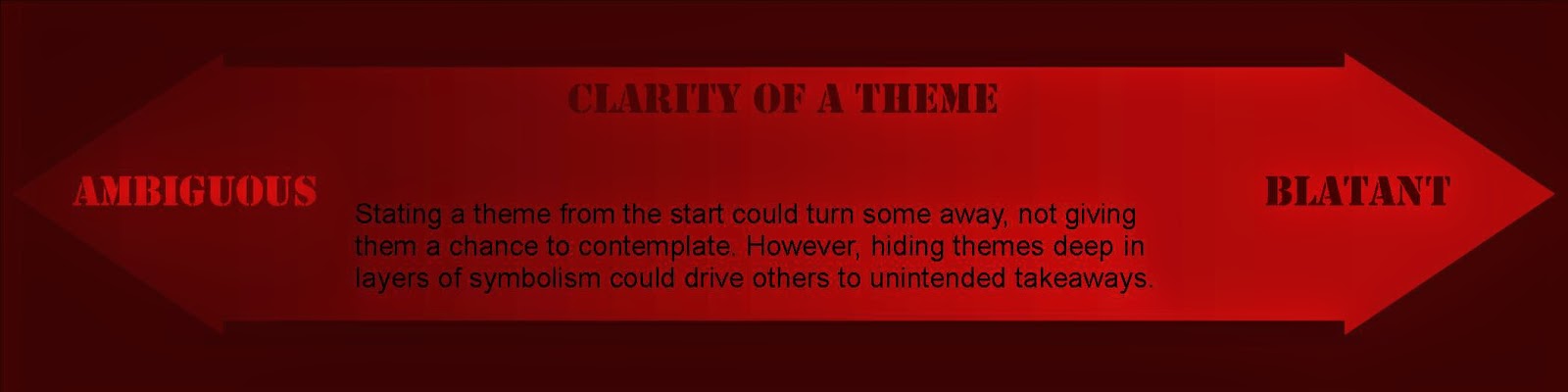 CLARITY OF A THEME

AMBIGUOUS

Stating a theme from the start could turn some away, not giving them a chance to contemplate. However, hiding themes deep in layers of symbolism could drive others to unintended takeaways.

BLATANT